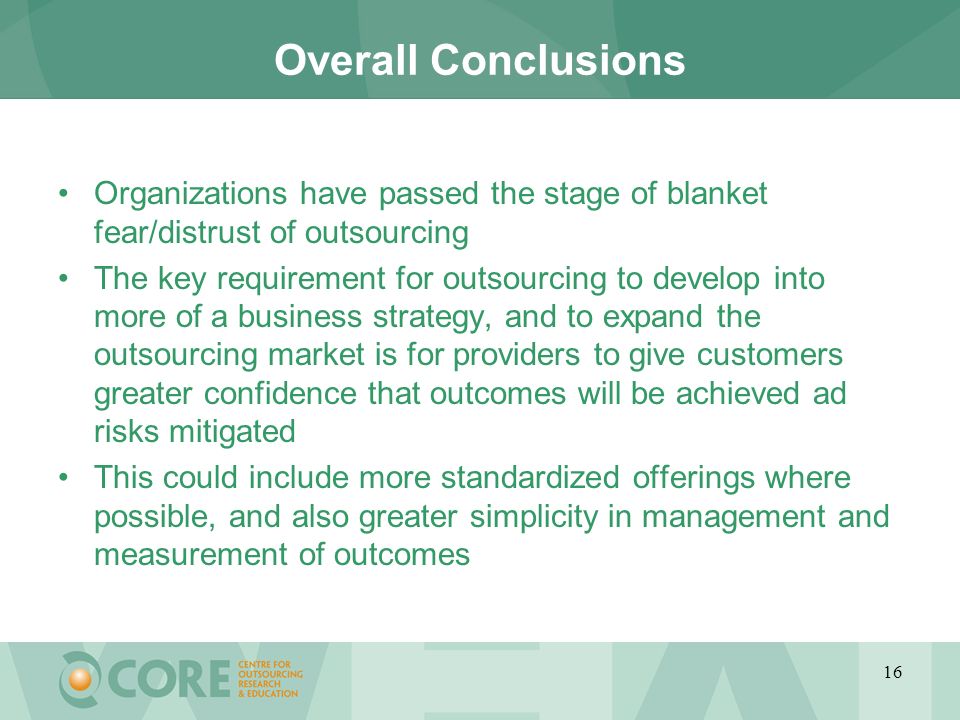 Overall Conclusions

• Organizations have passed the stage of blanket fear/distrust of outsourcing

• The key requirement for outsourcing to develop into more of a business strategy, and to expand the outsourcing market is for providers to give customers greater confidence that outcomes will be achieved ad risks mitigated

• This could include more standardized offerings where possible, and also greater simplicity in management and measurement of outcomes

CORE CENTRE FOR OUTSOURCING RESEARCH & EDUCATION

16